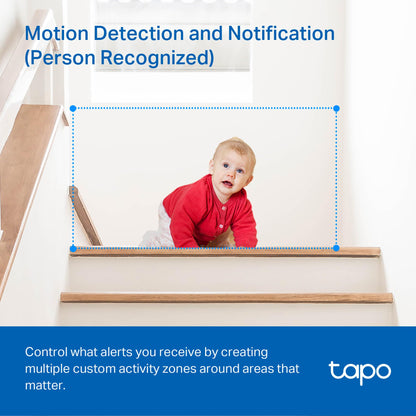 Motion Detection and Notification (Person Recognized)

Control what alerts you receive by creating multiple custom activity zones around areas that matter.

tapo